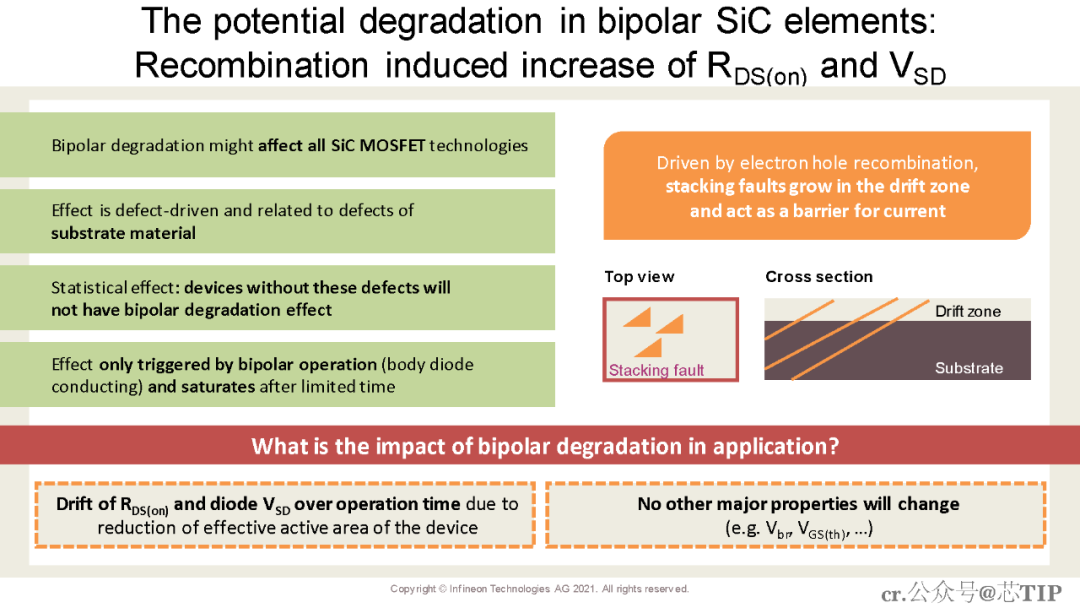 The potential degradation in bipolar SiC elements: Recombination induced increase of $R_{DS(on)}$ and $V_{SD}$

Bipolar degradation might affect all SiC MOSFET technologies

Effect is defect-driven and related to defects of substrate material

Statistical effect: devices without these defects will not have bipolar degradation effect

Effect only triggered by bipolar operation (body diode conducting) and saturates after limited time

Driven by electron hole recombination, stacking faults grow in the drift zone and act as a barrier for current

Top view

Stacking fault

Cross section

Drift zone

Substrate

What is the impact of bipolar degradation in application?

Drift of $R_{DS(on)}$ and diode $V_{SD}$ over operation time due to reduction of effective active area of the device

No other major properties will change (e.g. $V_{br}$, $V_{GS(th)}$, …)

Copyright © Infineon Technologies AG 2021. All rights reserved.

cr.公众号@芯TIP